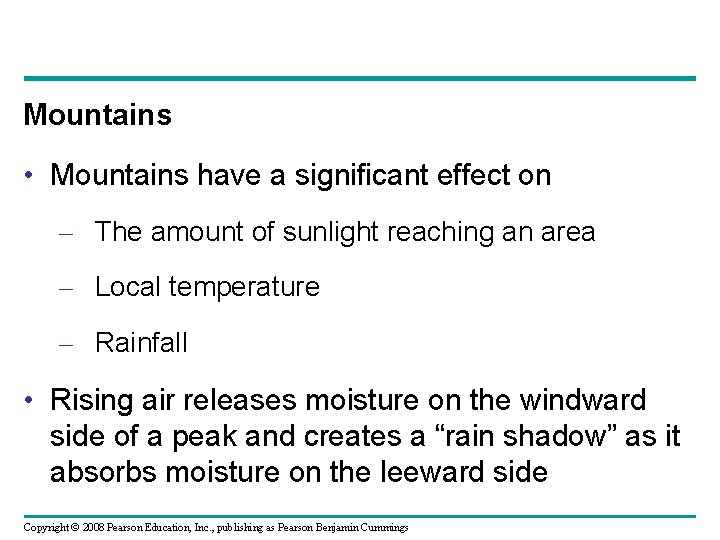 Mountains

• Mountains have a significant effect on

– The amount of sunlight reaching an area

– Local temperature

– Rainfall

• Rising air releases moisture on the windward side of a peak and creates a “rain shadow” as it absorbs moisture on the leeward side

Copyright © 2008 Pearson Education, Inc., publishing as Pearson Benjamin Cummings